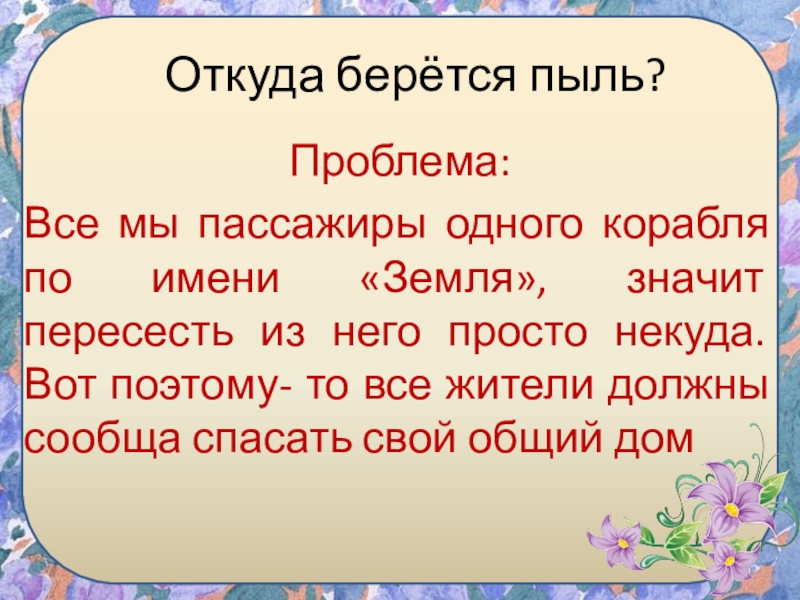 Откуда берётся пыль?

Проблема:

Все мы пассажиры одного корабля по имени «Земля», значит пересесть из него просто некуда. Вот поэтому- то все жители должны сообща спасать свой общий дом